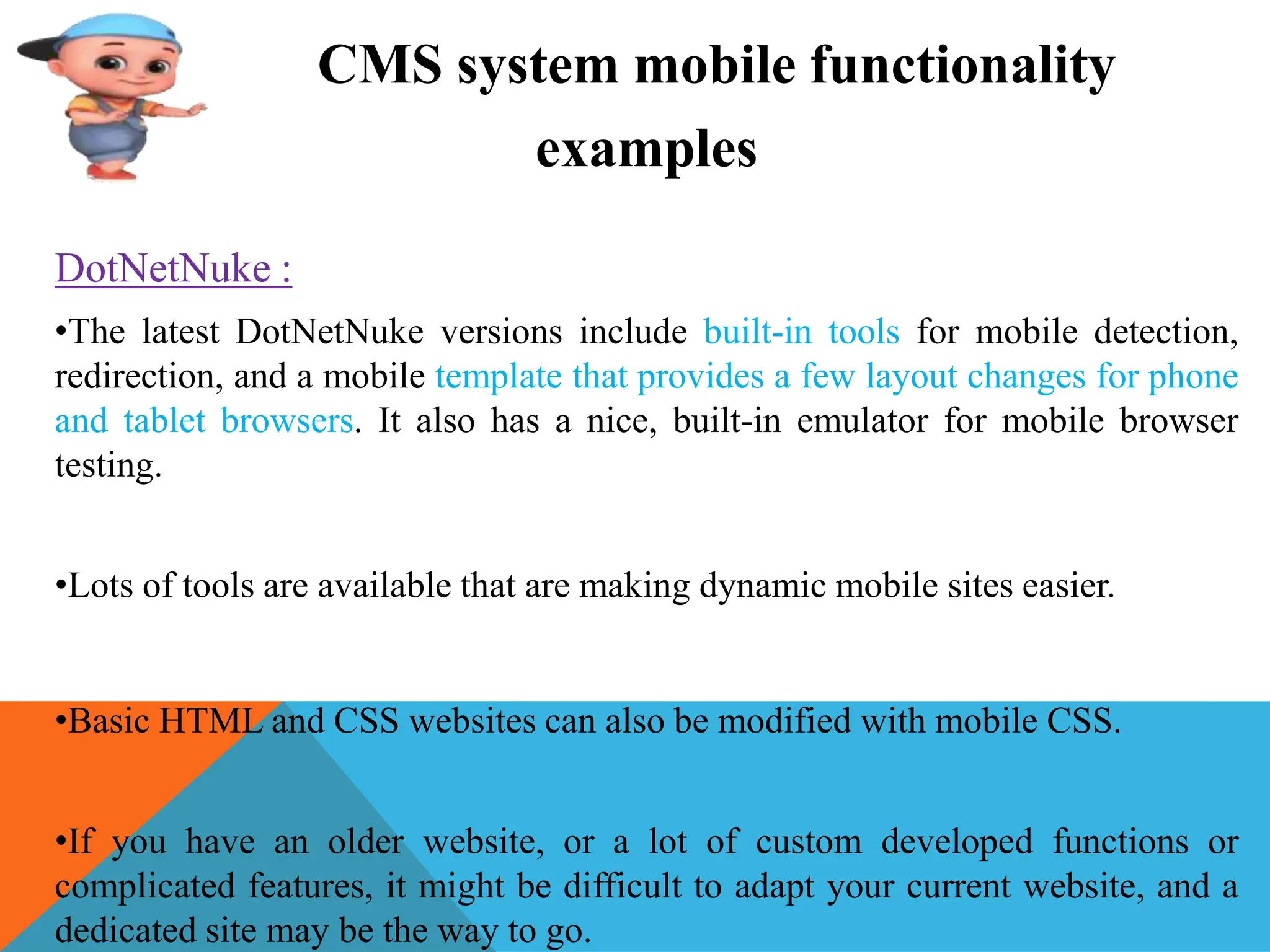 CMS system mobile functionality examples

DotNetNuke :

•The latest DotNetNuke versions include built-in tools for mobile detection, redirection, and a mobile template that provides a few layout changes for phone and tablet browsers. It also has a nice, built-in emulator for mobile browser testing.

•Lots of tools are available that are making dynamic mobile sites easier.

•Basic HTML and CSS websites can also be modified with mobile CSS.

•If you have an older website, or a lot of custom developed functions or complicated features, it might be difficult to adapt your current website, and a dedicated site may be the way to go.